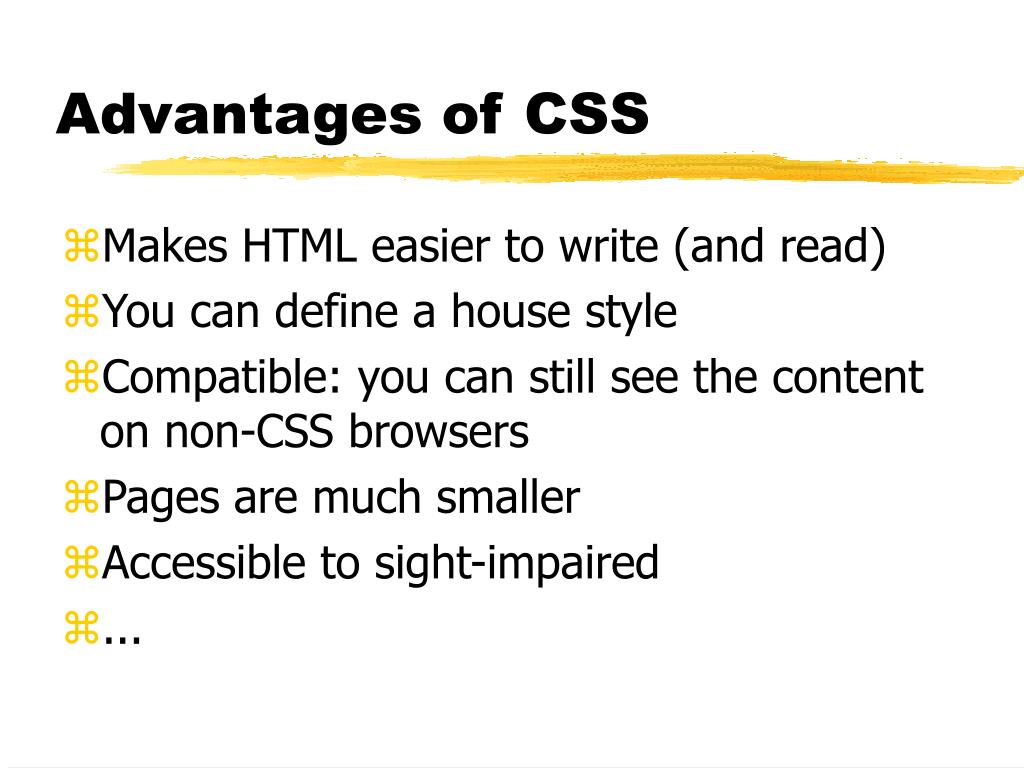 Advantages of CSS

⌘Makes HTML easier to write (and read)
⌘You can define a house style
⌘Compatible: you can still see the content on non-CSS browsers
⌘Pages are much smaller
⌘Accessible to sight-impaired
⌘...